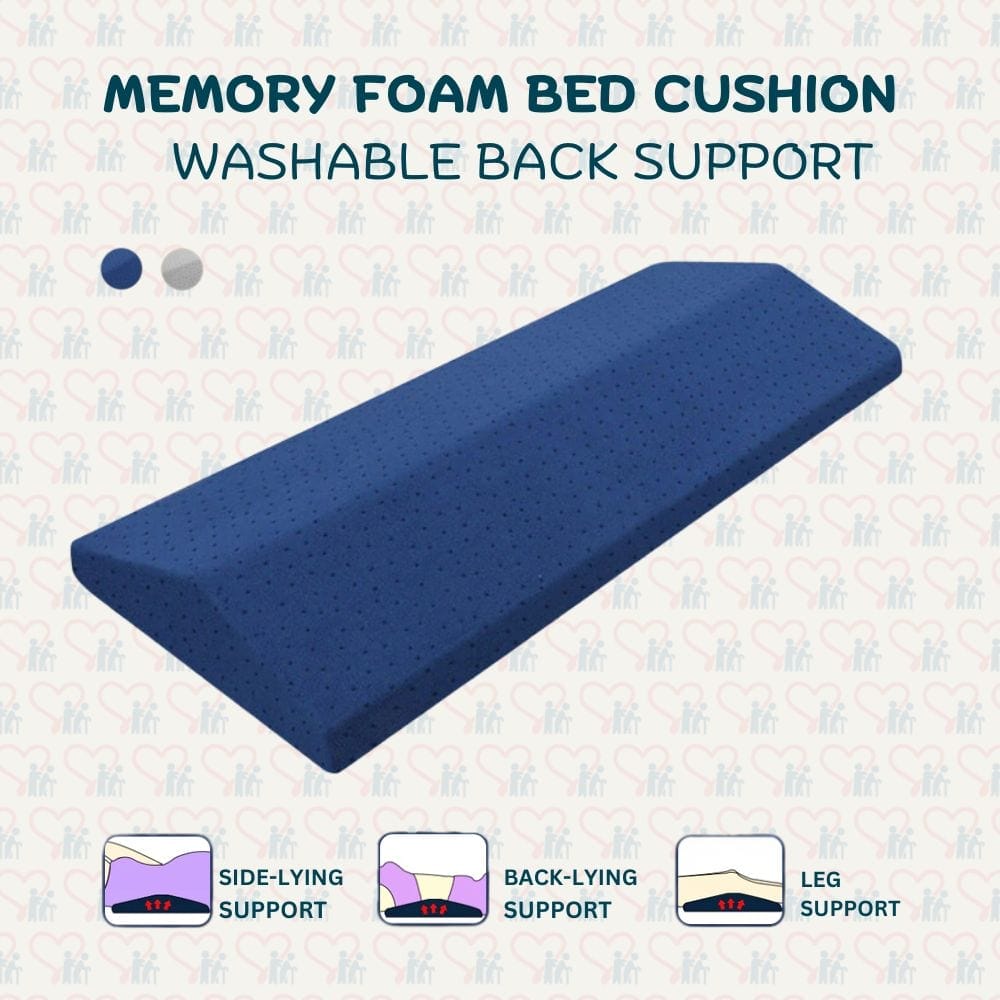 MEMORY FOAM BED CUSHION
WASHABLE BACK SUPPORT

SIDE-LYING SUPPORT

BACK-LYING SUPPORT

LEG SUPPORT